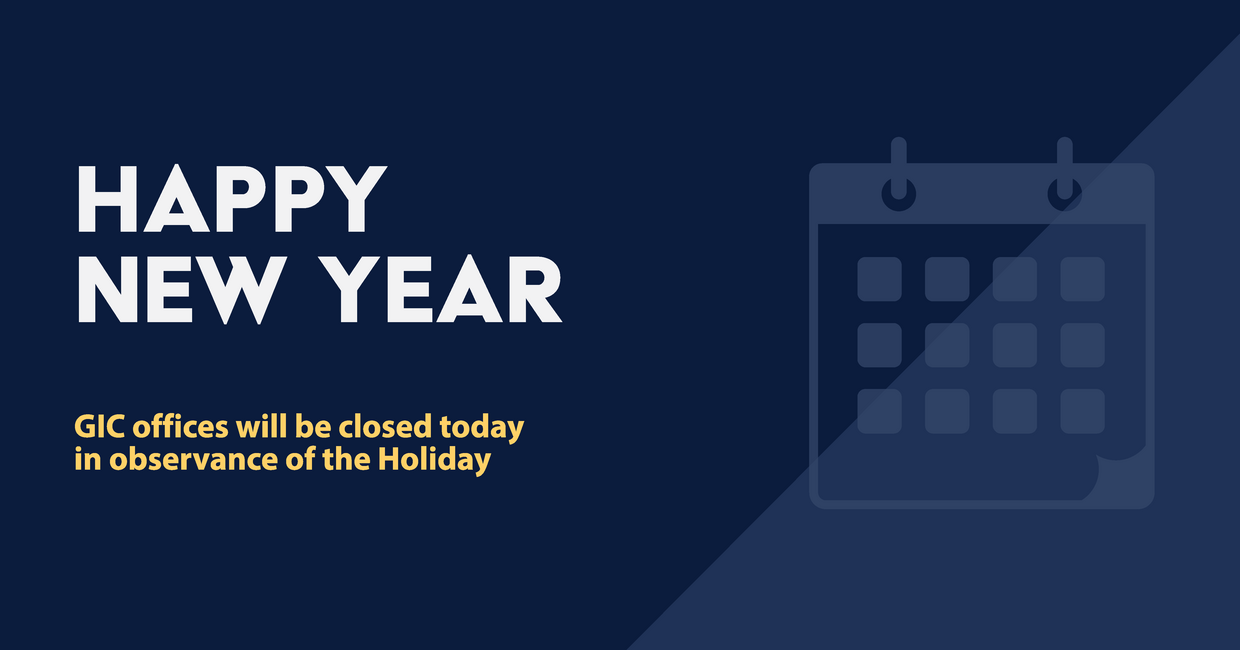 HAPPY
NEW YEAR

GIC offices will be closed today in observance of the Holiday